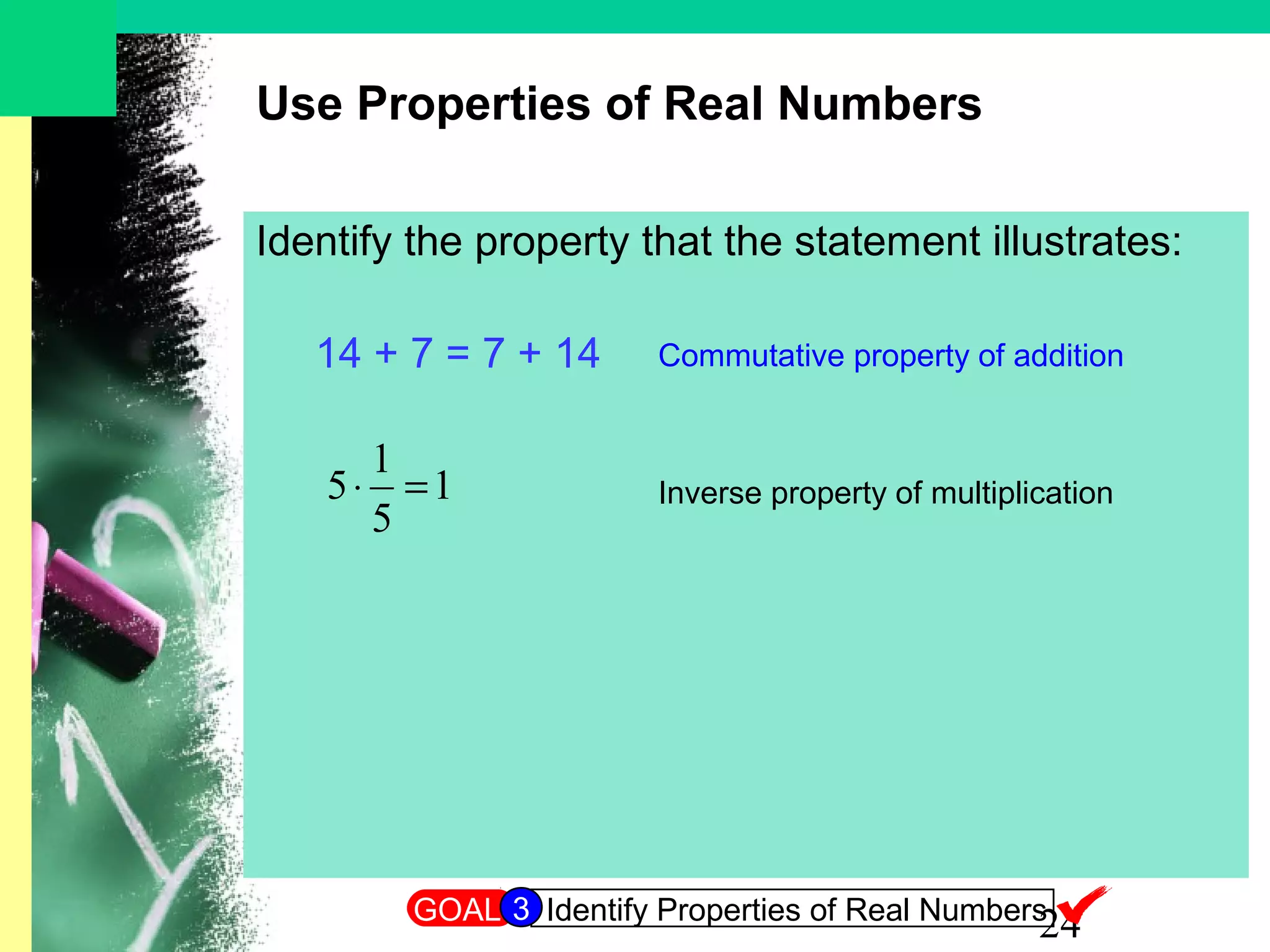 Use Properties of Real Numbers

Identify the property that the statement illustrates:

14 + 7 = 7 + 14 Commutative property of addition

$5 \cdot \frac{1}{5} = 1$ Inverse property of multiplication

GOAL 3 Identify Properties of Real Numbers

24